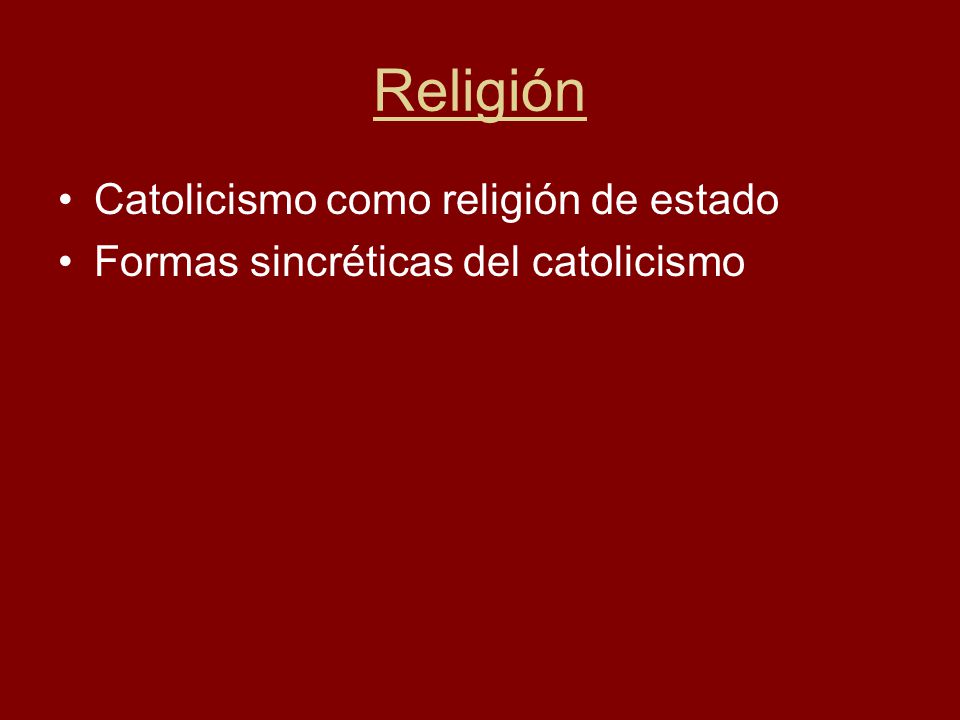 Religión

• Catolicismo como religión de estado
• Formas sincréticas del catolicismo